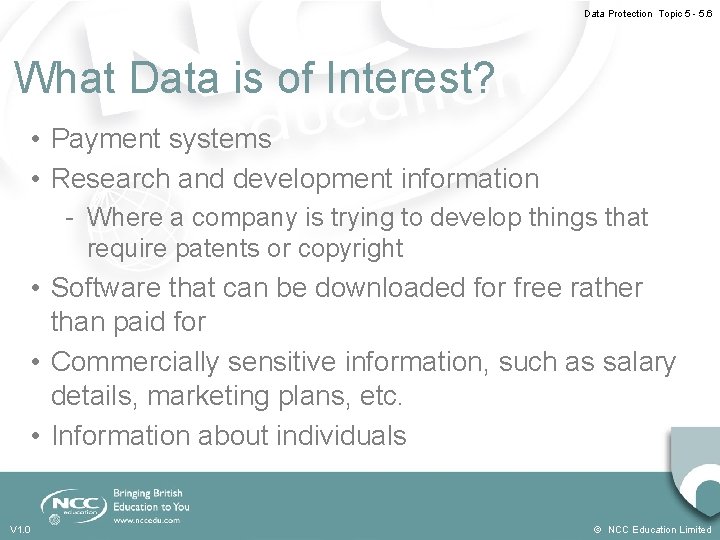 Data Protection Topic 5 - 5.6

What Data is of Interest?

• Payment systems
• Research and development information
- Where a company is trying to develop things that require patents or copyright
• Software that can be downloaded for free rather than paid for
• Commercially sensitive information, such as salary details, marketing plans, etc.
• Information about individuals

NCC education
Bringing British Education to You
www.nccedu.com

V1.0

© NCC Education Limited